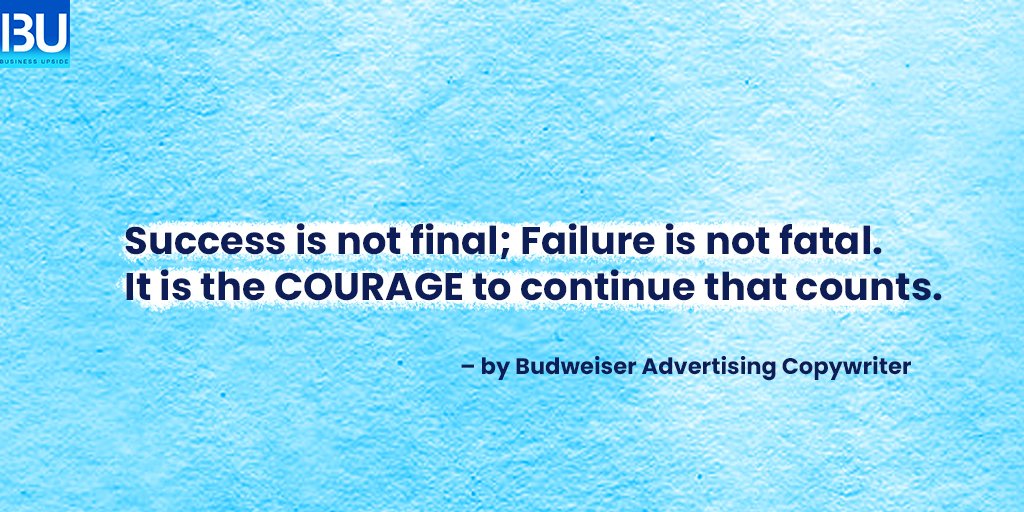 BU
BUSINESS UPSIDE

Success is not final; Failure is not fatal. It is the COURAGE to continue that counts.

– by Budweiser Advertising Copywriter